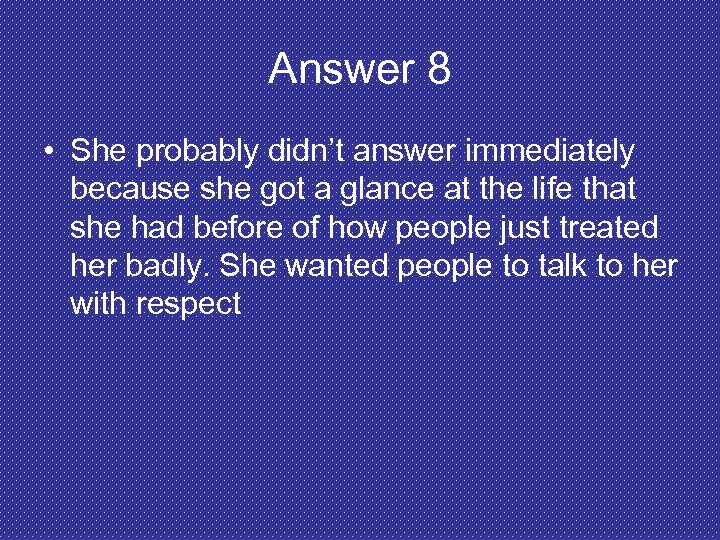 Answer 8

• She probably didn’t answer immediately because she got a glance at the life that she had before of how people just treated her badly. She wanted people to talk to her with respect